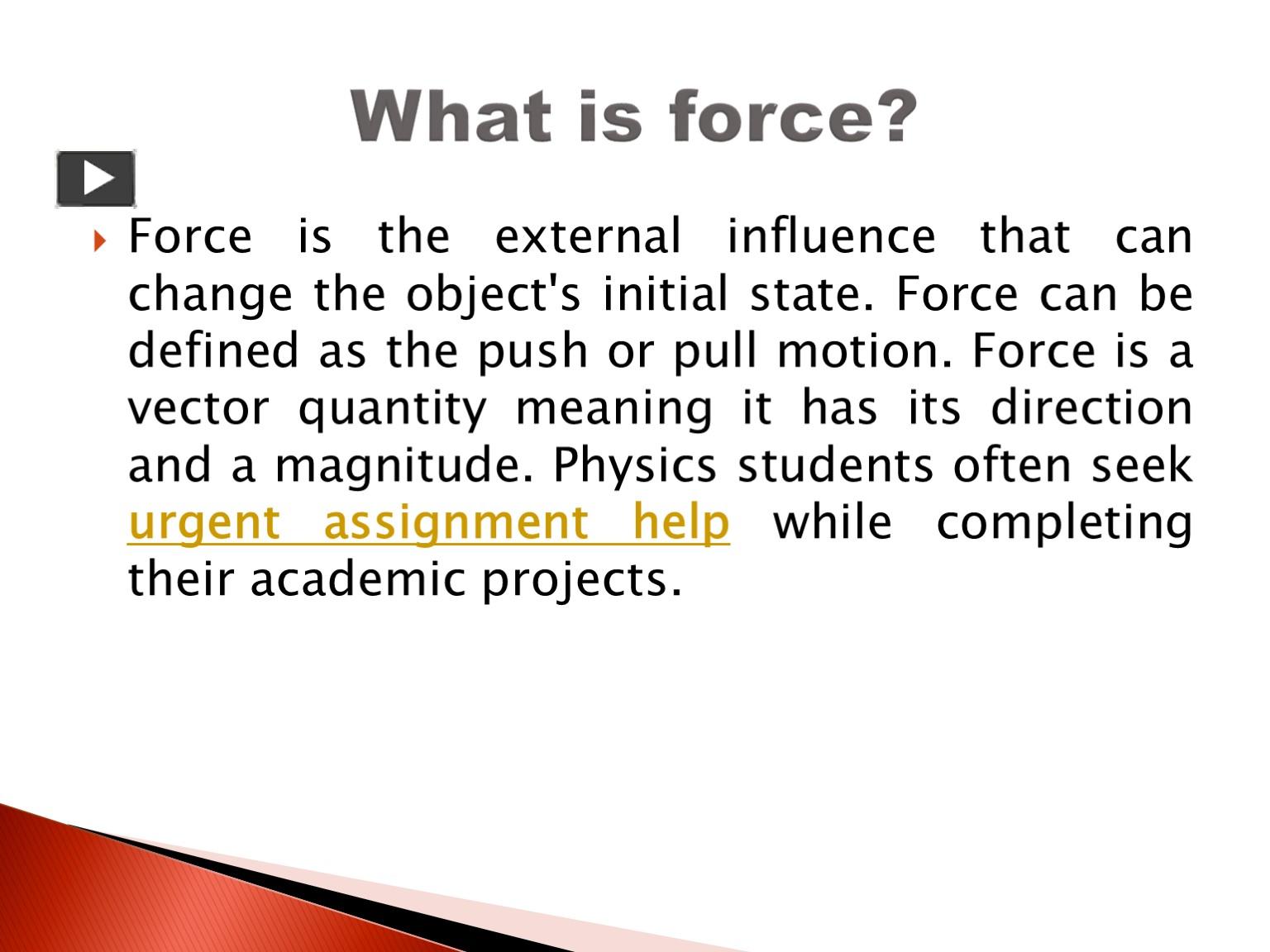 What is force?

Force is the external influence that can change the object's initial state. Force can be defined as the push or pull motion. Force is a vector quantity meaning it has its direction and a magnitude. Physics students often seek urgent assignment help while completing their academic projects.